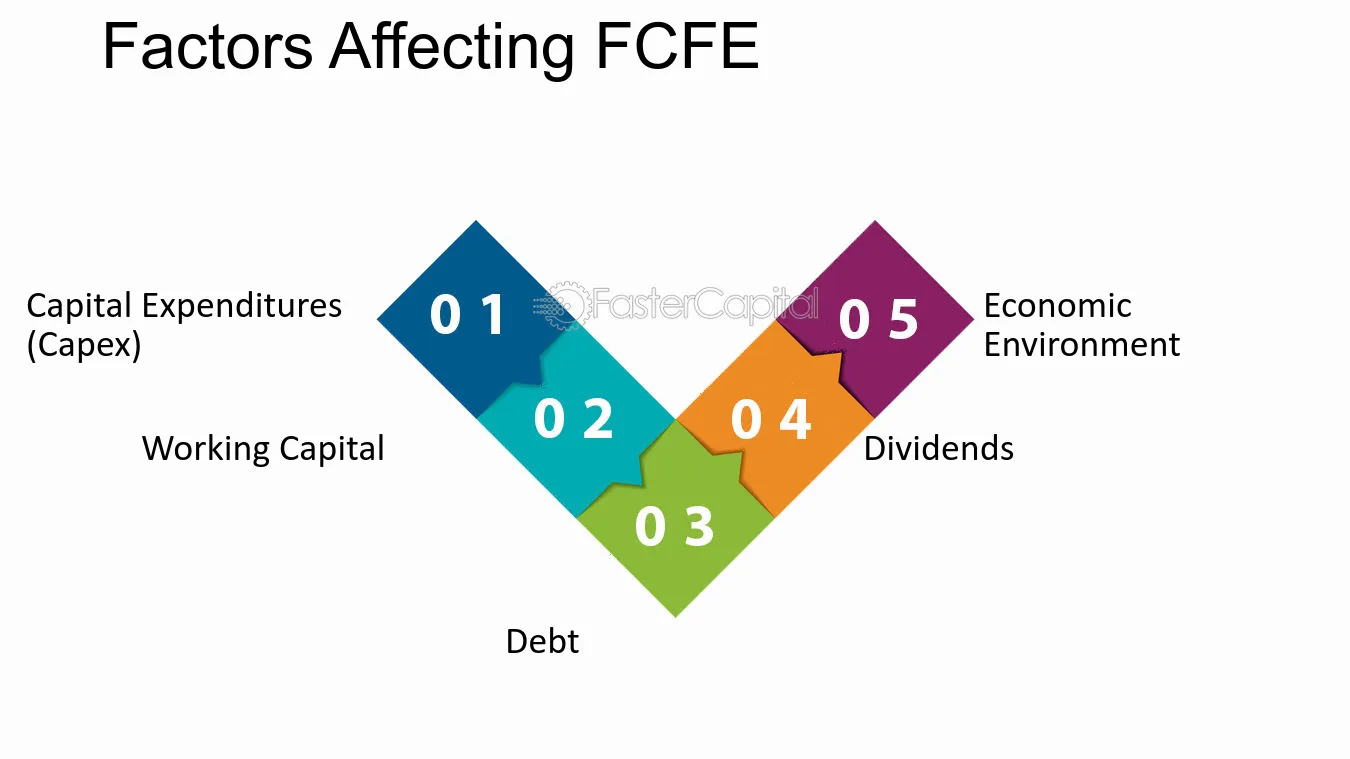 Factors Affecting FCFE

Capital Expenditures (Capex)

0 1

Working Capital

0 2

0 3

Debt

0 4

Dividends

0 5

Economic Environment

FasterCapital